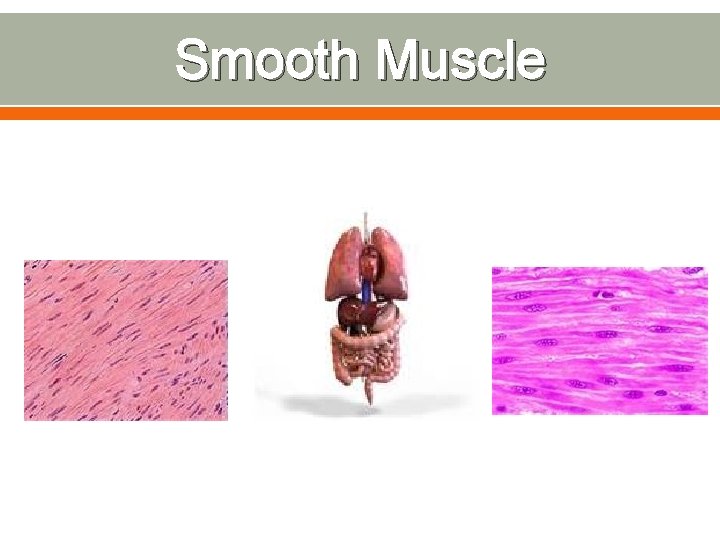 Smooth Muscle